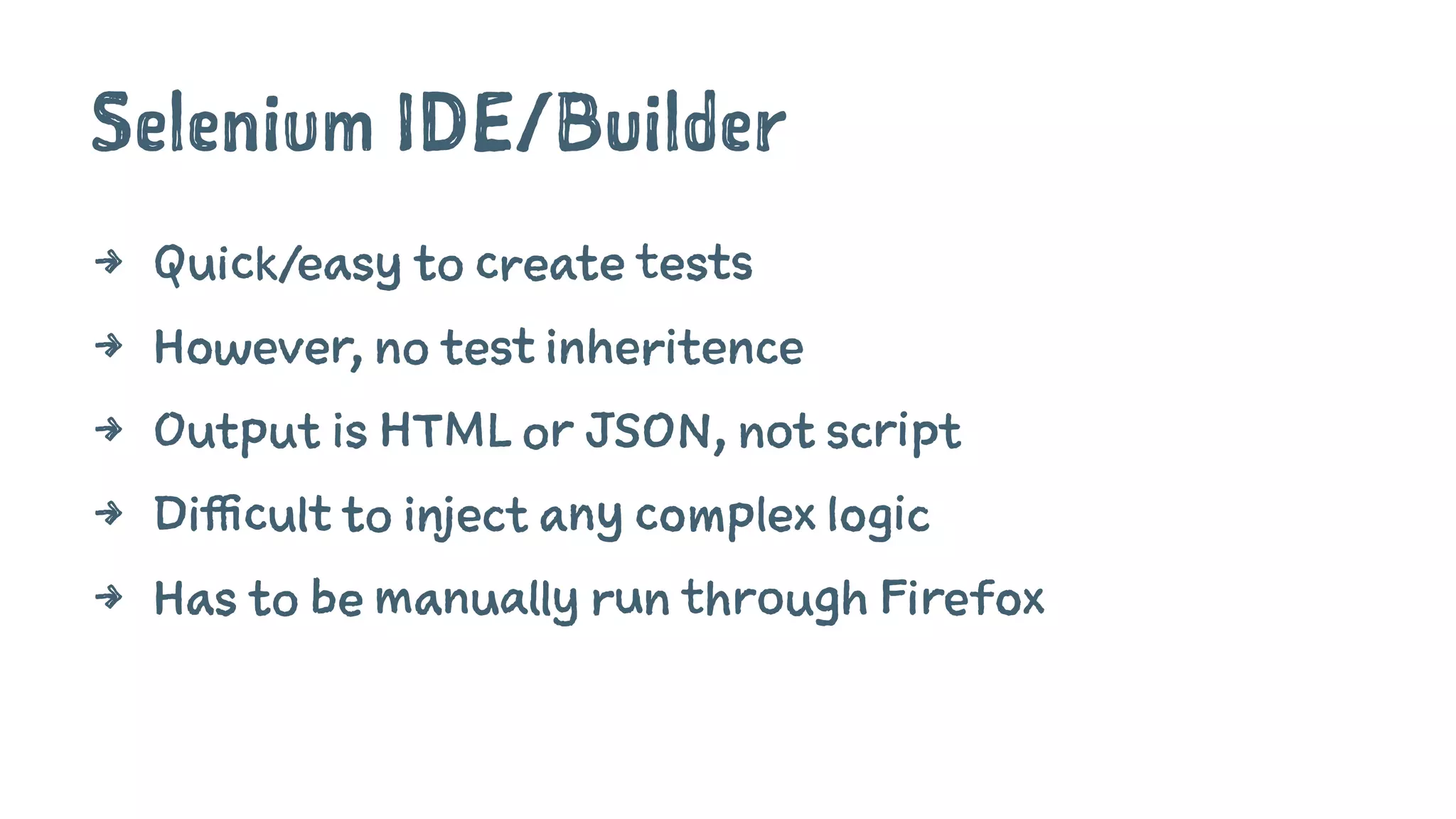 Selenium IDE/Builder

→ Quick/easy to create tests
→ However, no test inheritence
→ Output is HTML or JSON, not script
→ Difficult to inject any complex logic
→ Has to be manually run through Firefox